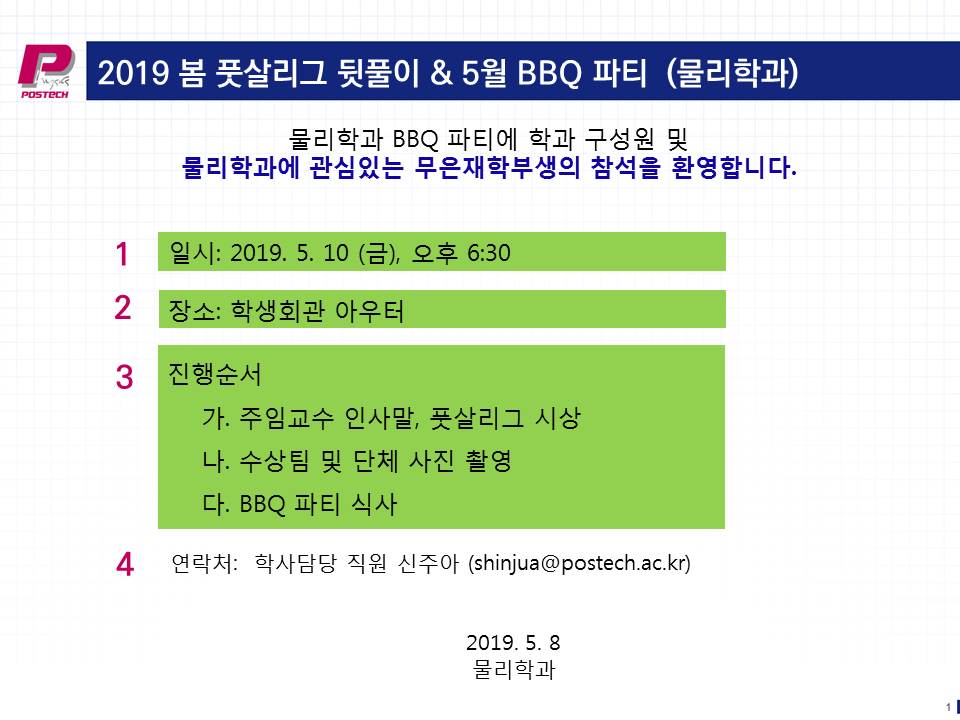 POSTECH

2019 봄 풋살리그 뒷풀이 & 5월 BBQ 파티 (물리학과)

물리학과 BBQ 파티에 학과 구성원 및
물리학과에 관심있는 무은재학부생의 참석을 환영합니다.

1 일시: 2019. 5. 10 (금), 오후 6:30

2 장소: 학생회관 아우터

3 진행순서
가. 주임교수 인사말, 풋살리그 시상
나. 수상팀 및 단체 사진 촬영
다. BBQ 파티 식사

4 연락처: 학사담당 직원 신주아 (shinjua@postech.ac.kr)

2019. 5. 8
물리학과

1